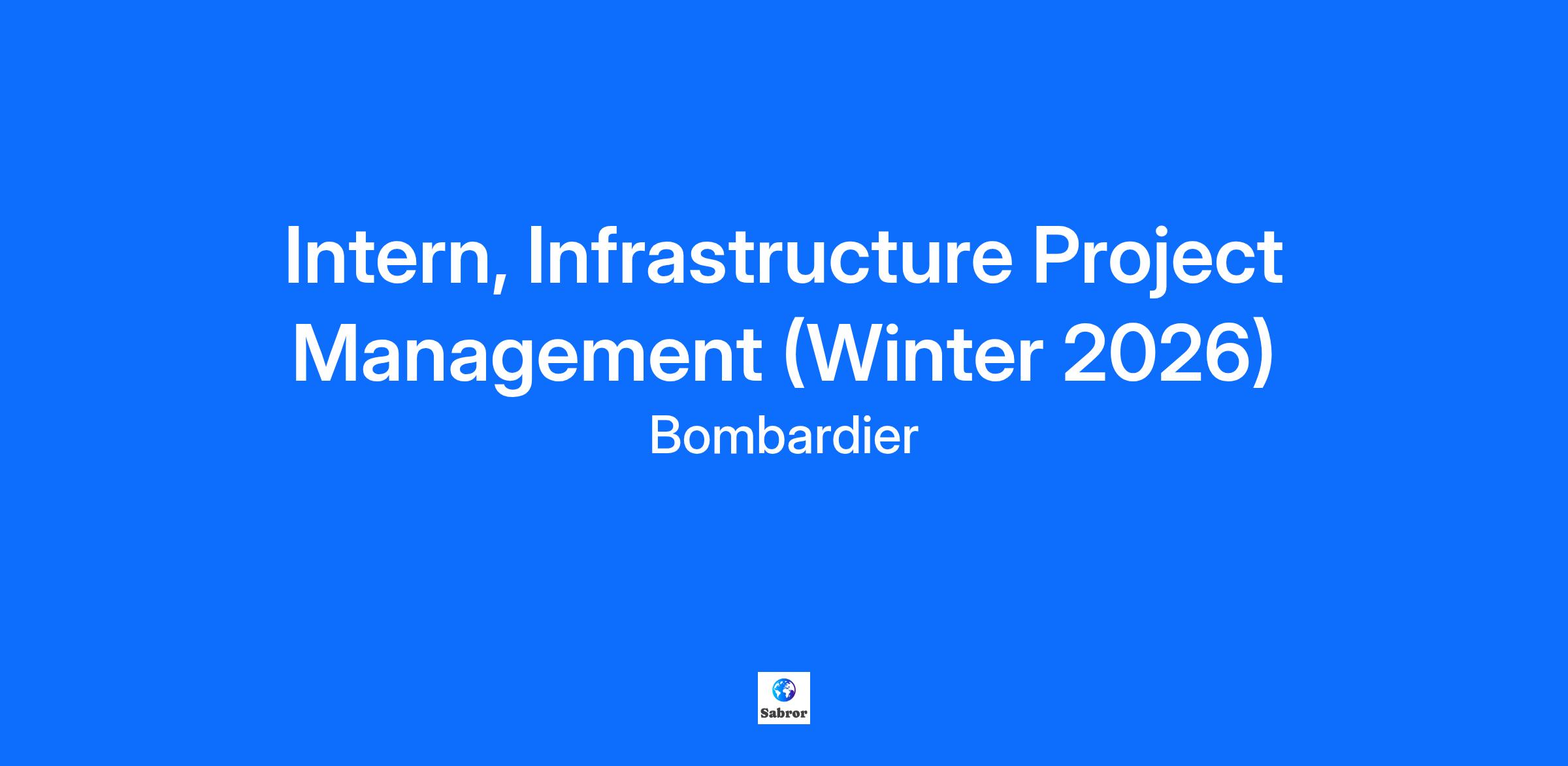 Intern, Infrastructure Project Management (Winter 2026)

Bombardier

Sabror